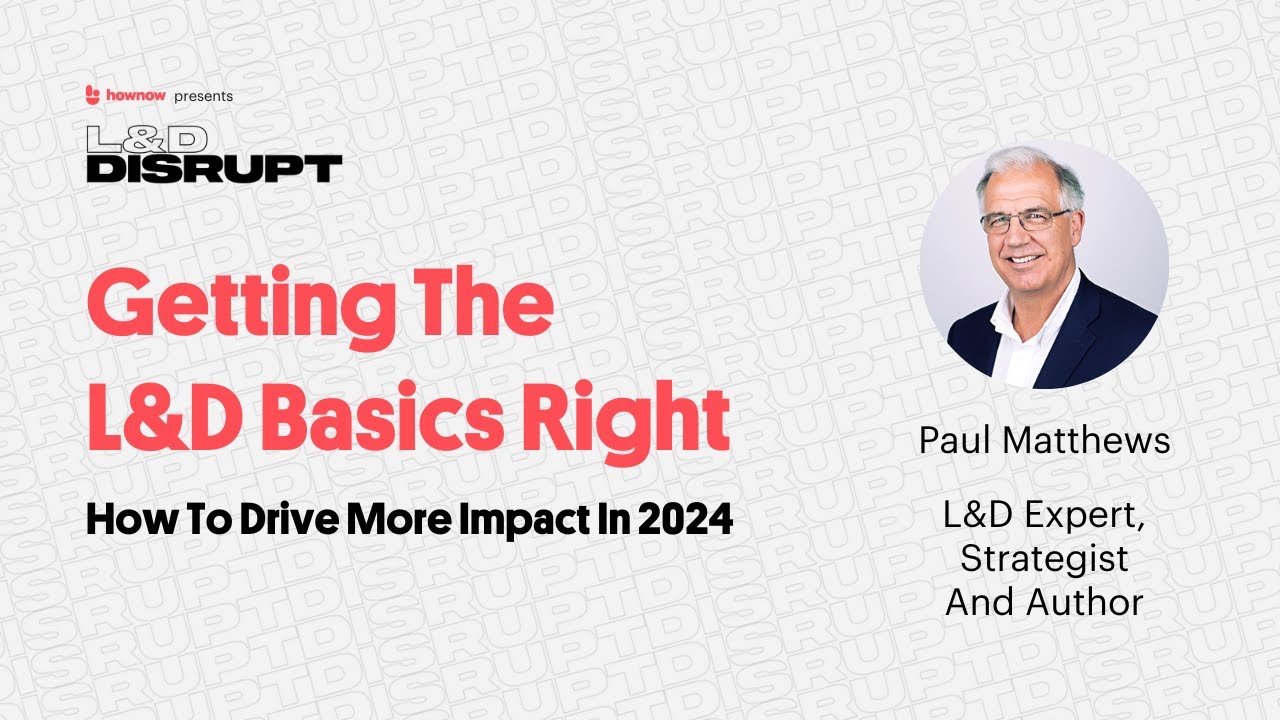 hownow presents

L&D
DISRUPT

Getting The L&D Basics Right

How To Drive More Impact In 2024

Paul Matthews

L&D Expert, Strategist And Author